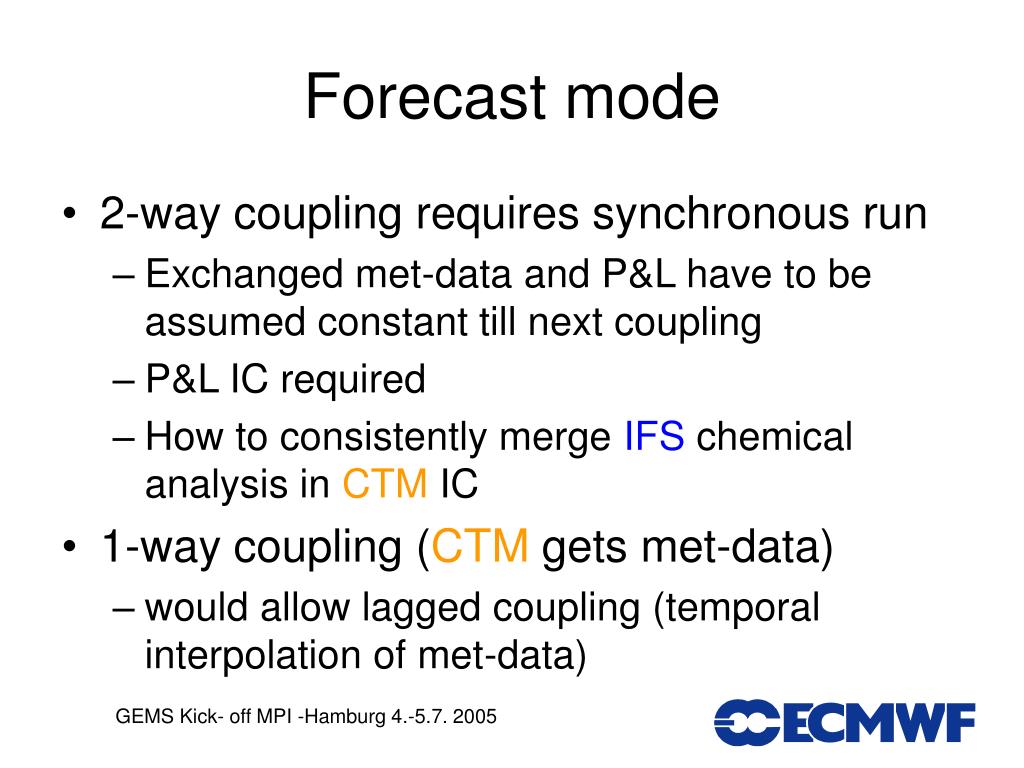 Forecast mode

• 2-way coupling requires synchronous run
– Exchanged met-data and P&L have to be assumed constant till next coupling
– P&L IC required
– How to consistently merge IFS chemical analysis in CTM IC
• 1-way coupling (CTM gets met-data)
– would allow lagged coupling (temporal interpolation of met-data)

GEMS Kick- off MPI -Hamburg 4.-5.7. 2005

ECMWF